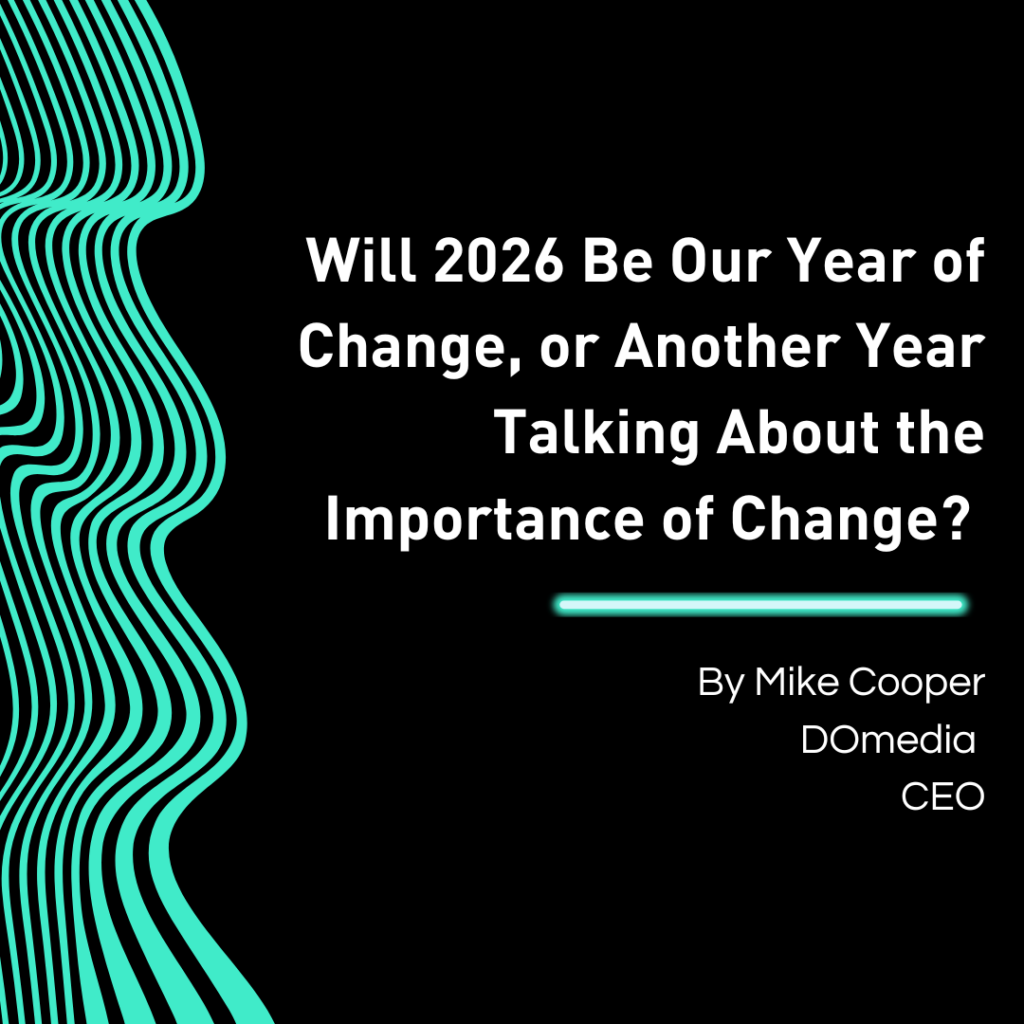 Will 2026 Be Our Year of Change, or Another Year Talking About the Importance of Change?

By Mike Cooper
DOmedia
CEO